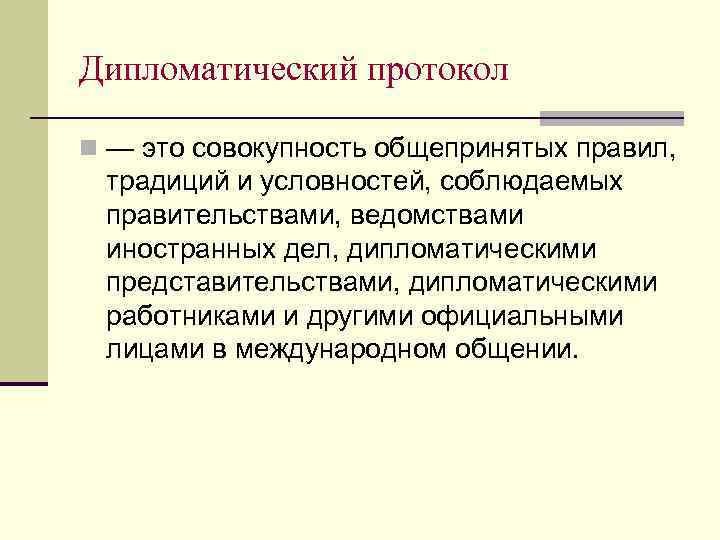 Дипломатический протокол

— это совокупность общепринятых правил, традиций и условностей, соблюдаемых правительствами, ведомствами иностранных дел, дипломатическими представительствами, дипломатическими работниками и другими официальными лицами в международном общении.